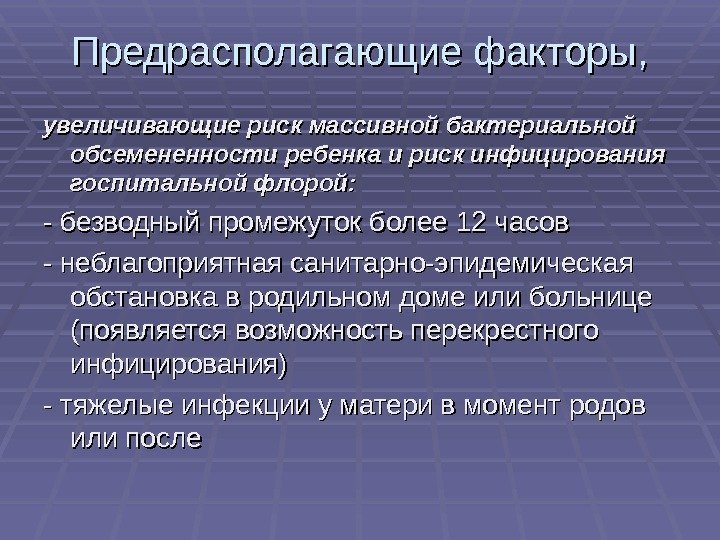 Предрасполагающие факторы,

увеличивающие риск массивной бактериальной обсемененности ребенка и риск инфицирования госпитальной флорой:

- безводный промежуток более 12 часов

- неблагоприятная санитарно-эпидемическая обстановка в родильном доме или больнице (появляется возможность перекрестного инфицирования)

- тяжелые инфекции у матери в момент родов или после